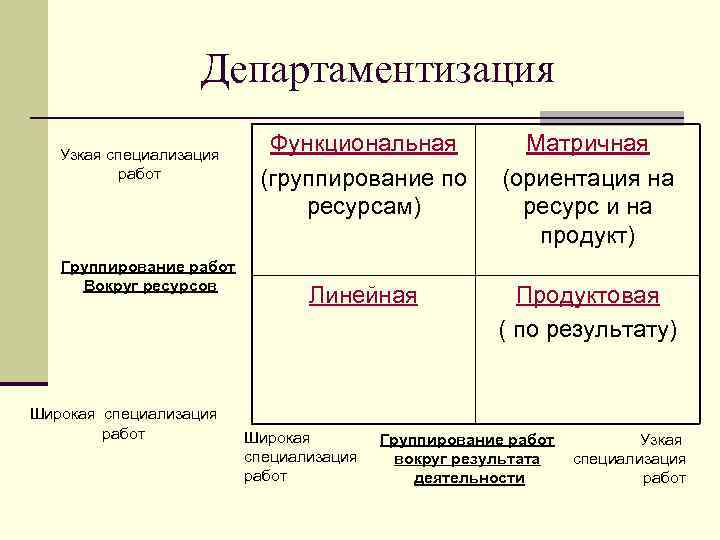 Департаментизация

Узкая специализация работ

Группирование работ Вокруг ресурсов

Широкая специализация работ

| Функциональная (группирование по ресурсам) | Матричная (ориентация на ресурс и на продукт) |
|---|---|
| Линейная | Продуктовая ( по результату) |

Широкая специализация работ

Группирование работ вокруг результата деятельности

Узкая специализация работ